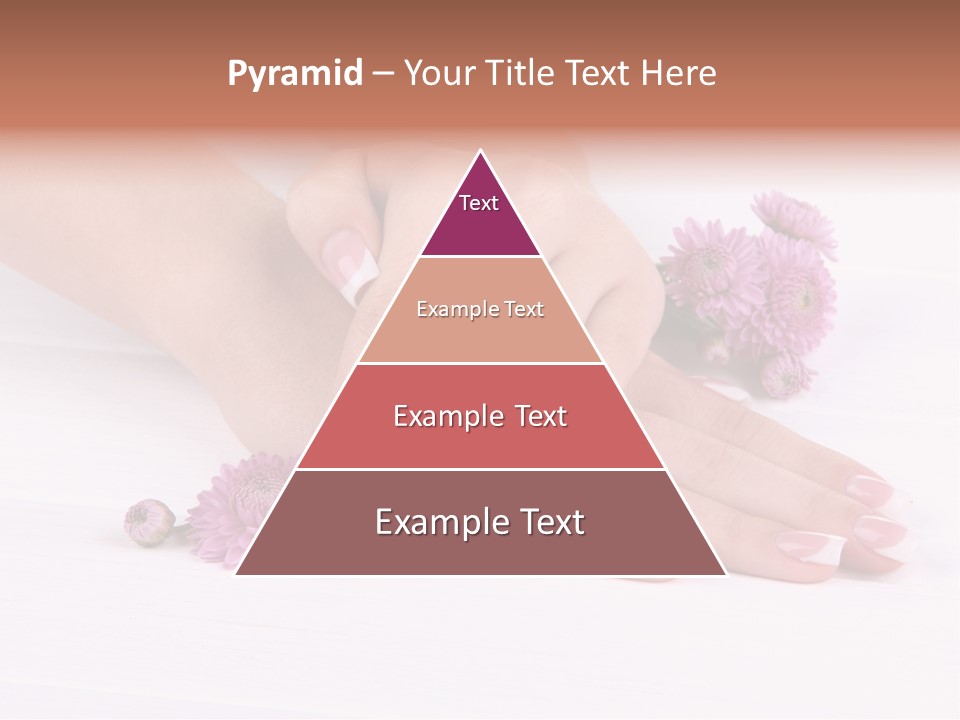 Pyramid – Your Title Text Here

Text

Example Text

Example Text

Example Text